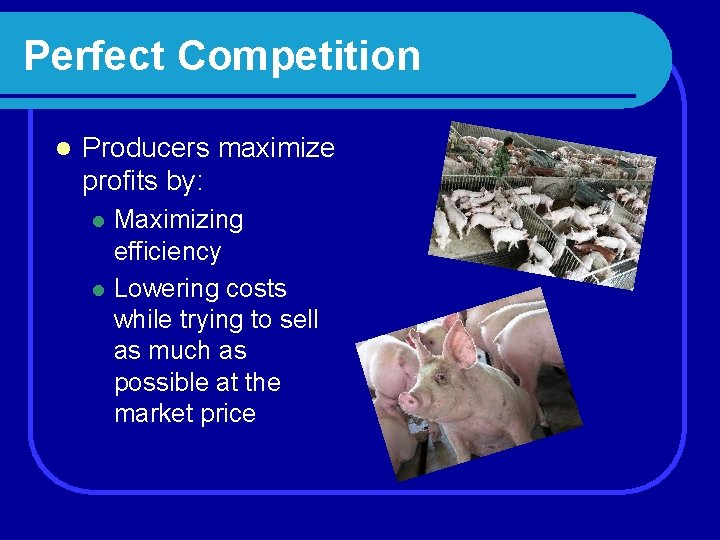 Perfect Competition

- Producers maximize profits by:
  - Maximizing efficiency
  - Lowering costs while trying to sell as much as possible at the market price